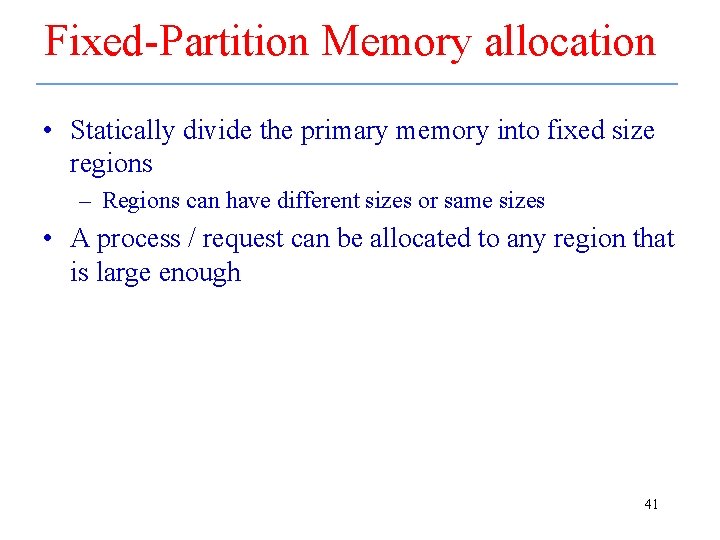 Fixed-Partition Memory allocation

• Statically divide the primary memory into fixed size regions
  – Regions can have different sizes or same sizes
• A process / request can be allocated to any region that is large enough

41